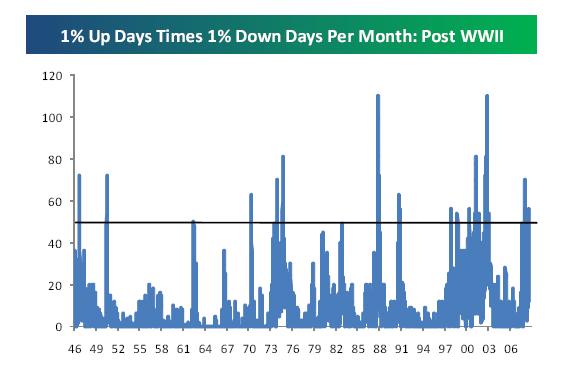 1% Up Days Times 1% Down Days Per Month: Post WWII

120
100
80
60
40
20
0

46 49 52 55 58 61 64 67 70 73 76 79 82 85 88 91 94 97 00 03 06